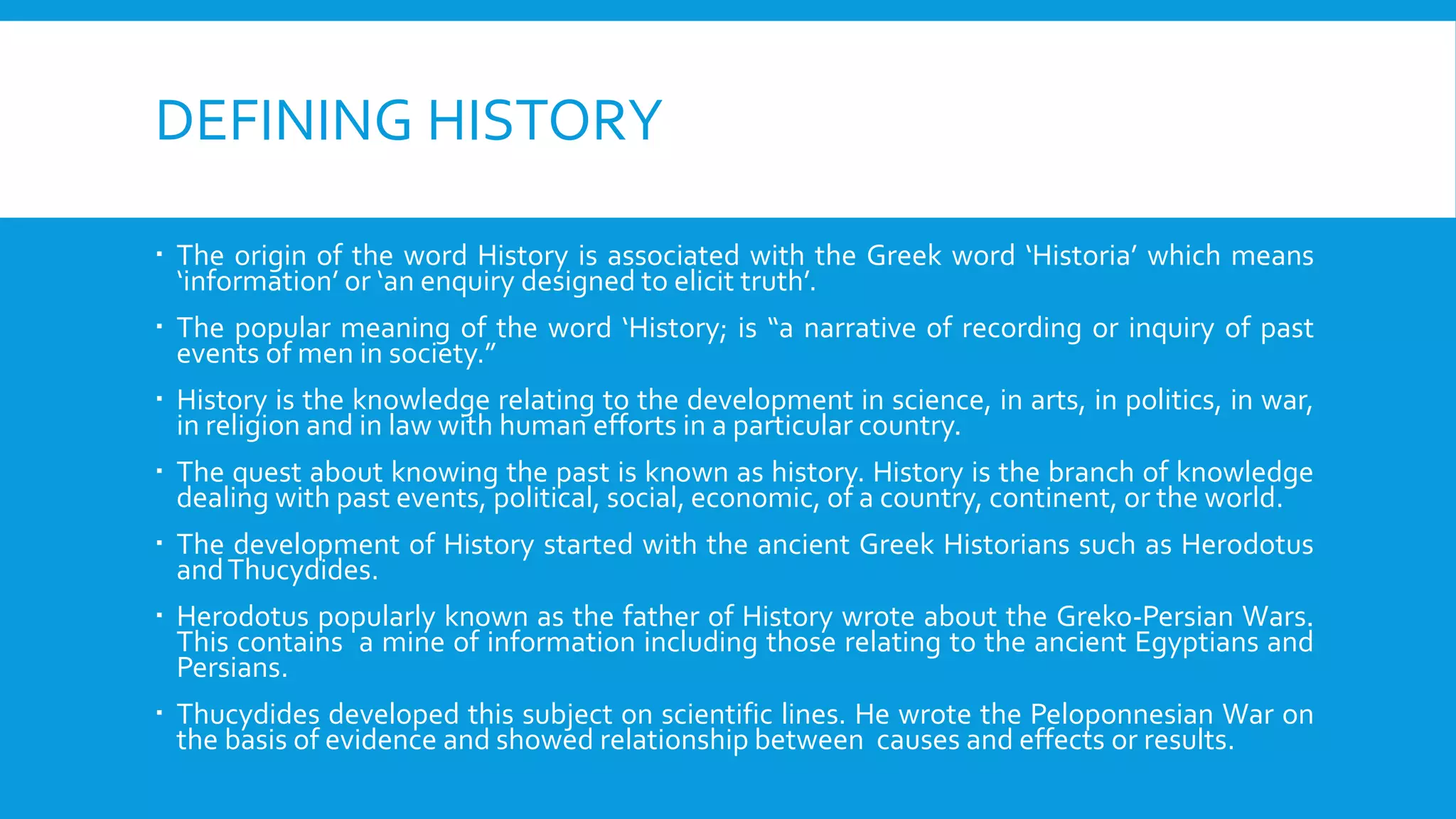 DEFINING HISTORY

▪ The origin of the word History is associated with the Greek word ‘Historia’ which means ‘information’ or ‘an enquiry designed to elicit truth’.

▪ The popular meaning of the word ‘History; is “a narrative of recording or inquiry of past events of men in society.”

▪ History is the knowledge relating to the development in science, in arts, in politics, in war, in religion and in law with human efforts in a particular country.

▪ The quest about knowing the past is known as history. History is the branch of knowledge dealing with past events, political, social, economic, of a country, continent, or the world.

▪ The development of History started with the ancient Greek Historians such as Herodotus and Thucydides.

▪ Herodotus popularly known as the father of History wrote about the Greko-Persian Wars. This contains a mine of information including those relating to the ancient Egyptians and Persians.

▪ Thucydides developed this subject on scientific lines. He wrote the Peloponnesian War on the basis of evidence and showed relationship between causes and effects or results.